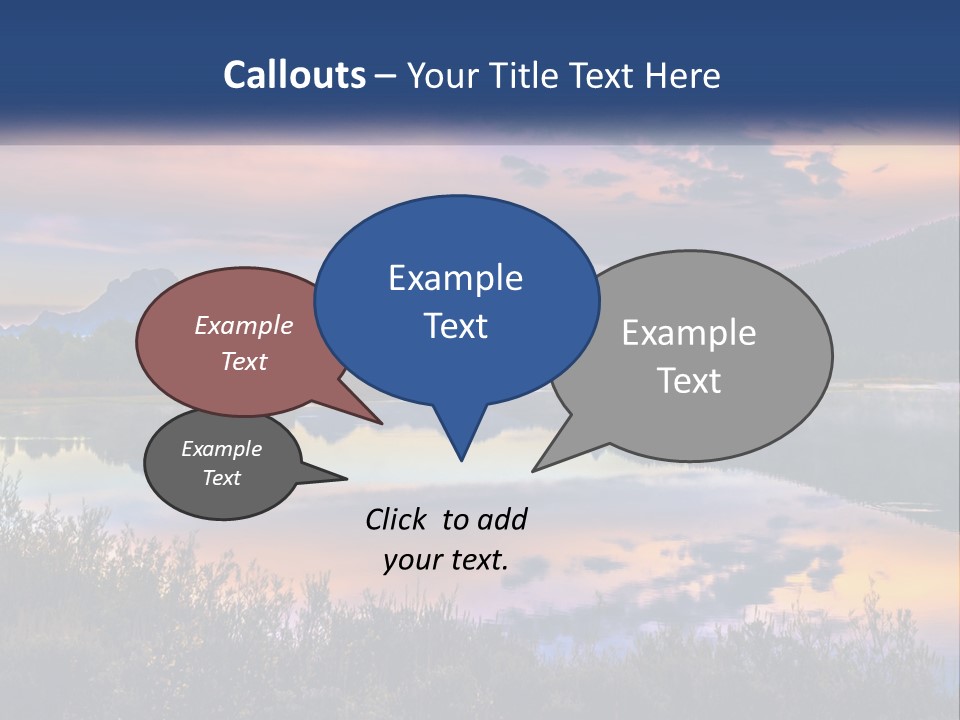 Callouts – Your Title Text Here

Example Text

Example Text

Example Text

Example Text

Click to add your text.